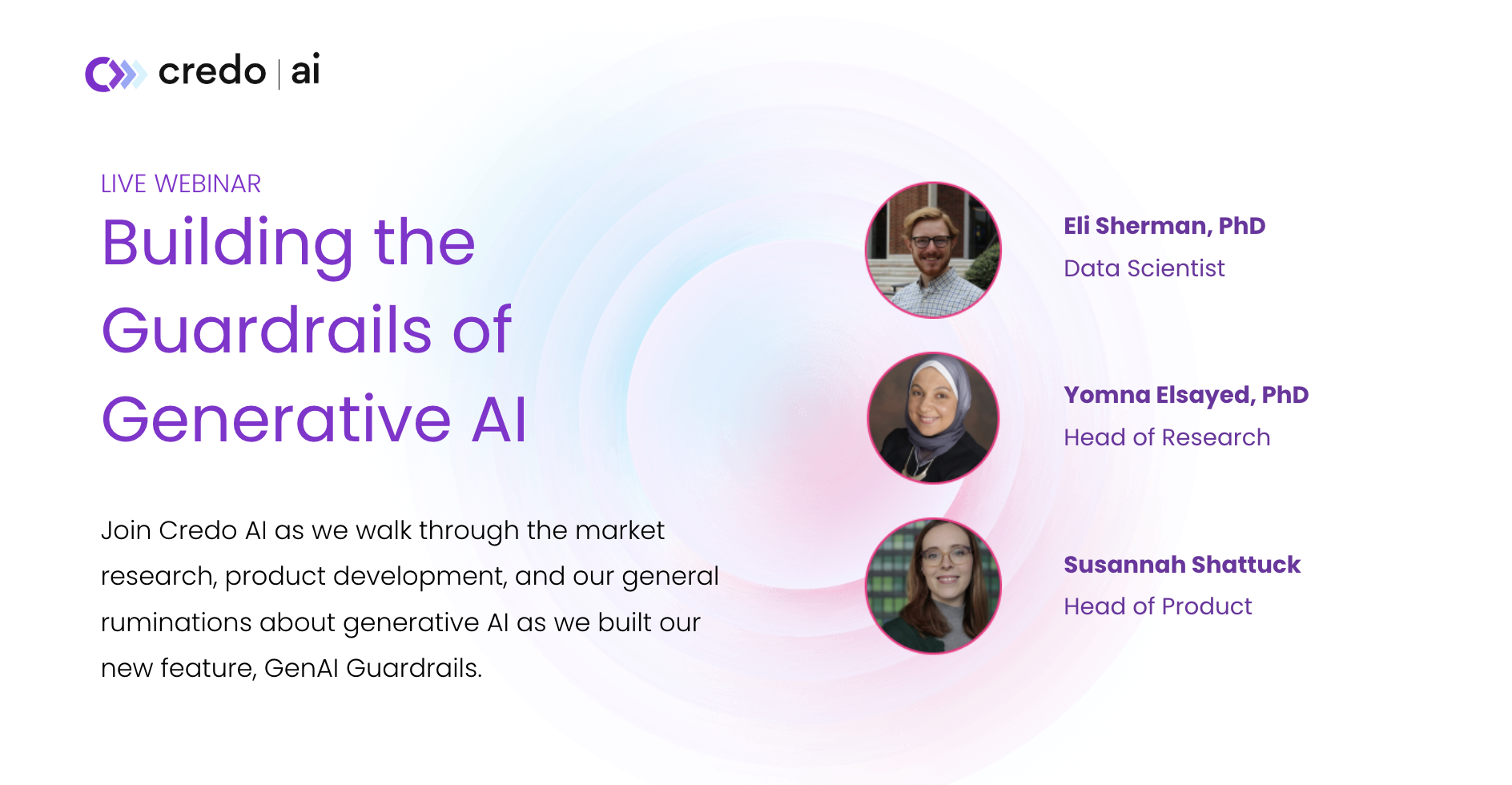 credo | ai

LIVE WEBINAR

Building the Guardrails of Generative AI

Join Credo AI as we walk through the market research, product development, and our general ruminations about generative AI as we built our new feature, GenAI Guardrails.

Eli Sherman, PhD
Data Scientist

Yomna Elsayed, PhD
Head of Research

Susannah Shattuck
Head of Product